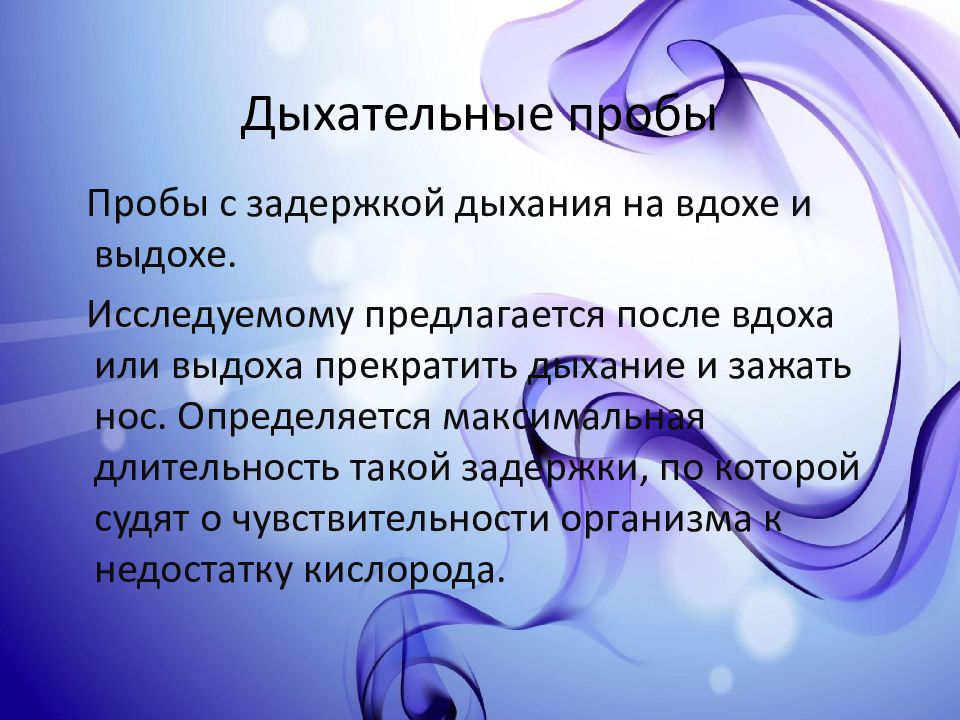 Дыхательные пробы

Пробы с задержкой дыхания на вдохе и выдохе.

Исследуемому предлагается после вдоха или выдоха прекратить дыхание и зажать нос. Определяется максимальная длительность такой задержки, по которой судят о чувствительности организма к недостатку кислорода.